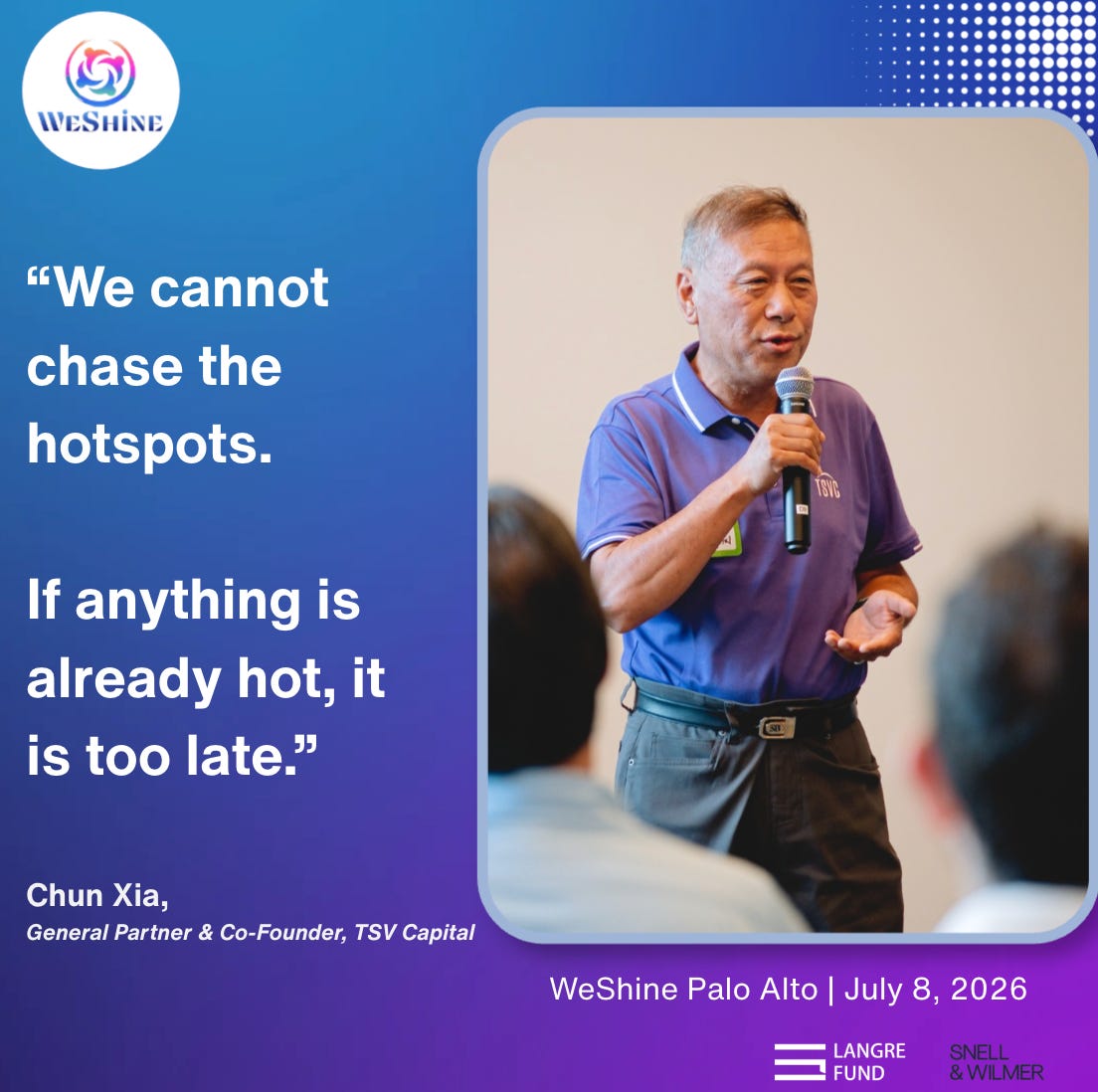 WESHINE

“We cannot chase the hotspots.

If anything is already hot, it is too late.”

Chun Xia,
General Partner & Co-Founder, TSV Capital

TSVC

WeShine Palo Alto | July 8, 2026

LANGRE FUND

SNELL & WILMER